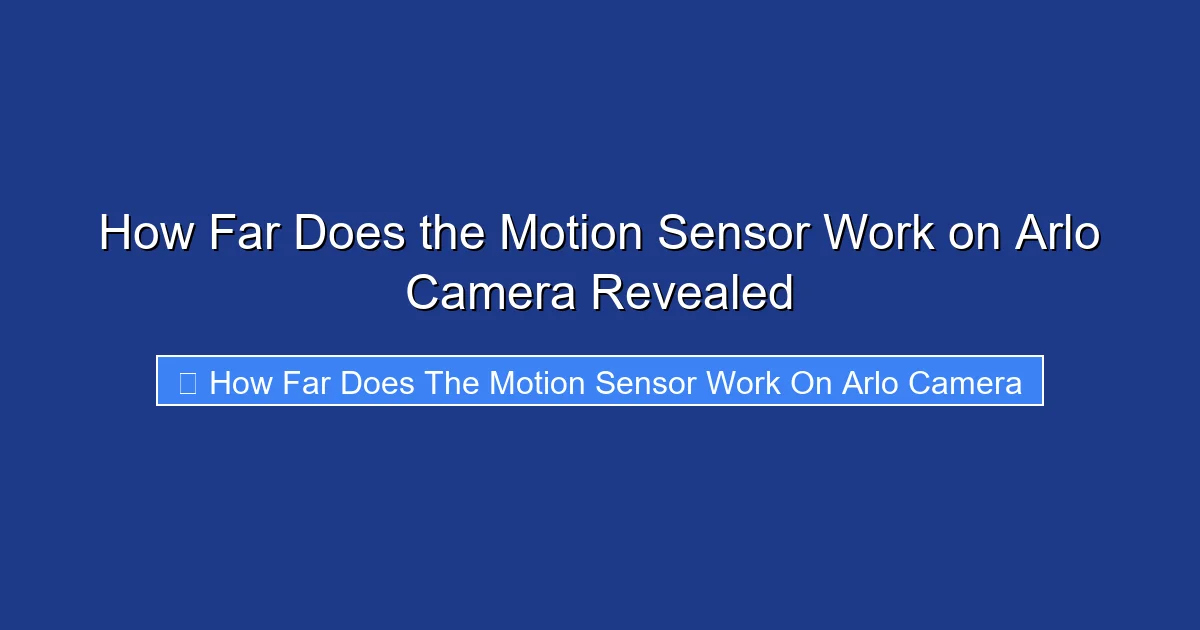 How Far Does the Motion Sensor Work on Arlo Camera Revealed

How Far Does The Motion Sensor Work On Arlo Camera